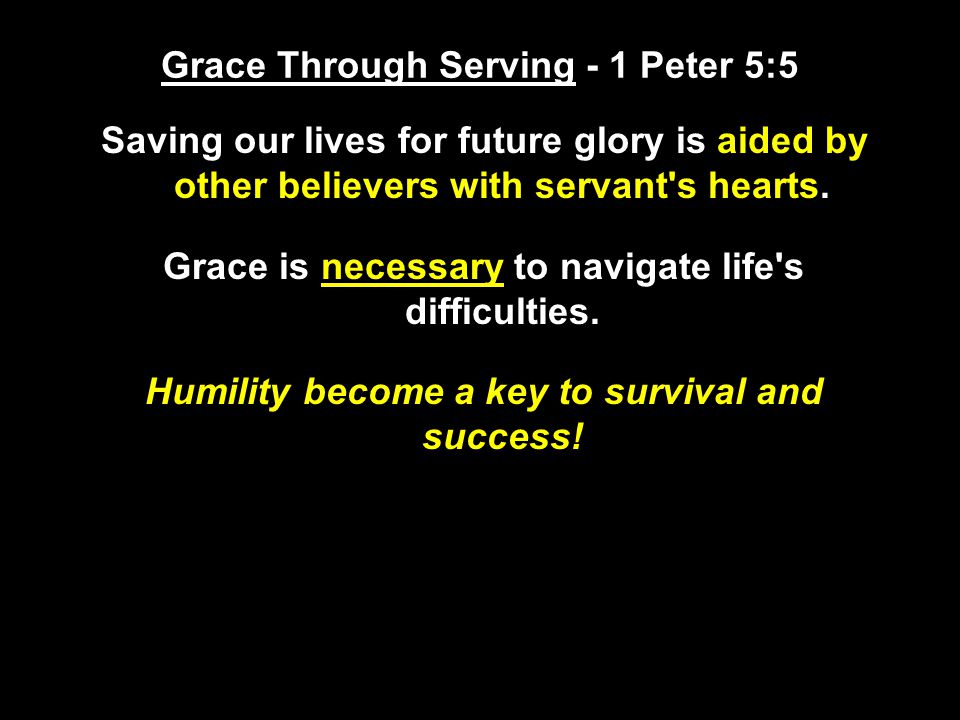 Grace Through Serving - 1 Peter 5:5

Saving our lives for future glory is aided by other believers with servant's hearts.

Grace is necessary to navigate life's difficulties.

Humility become a key to survival and success!